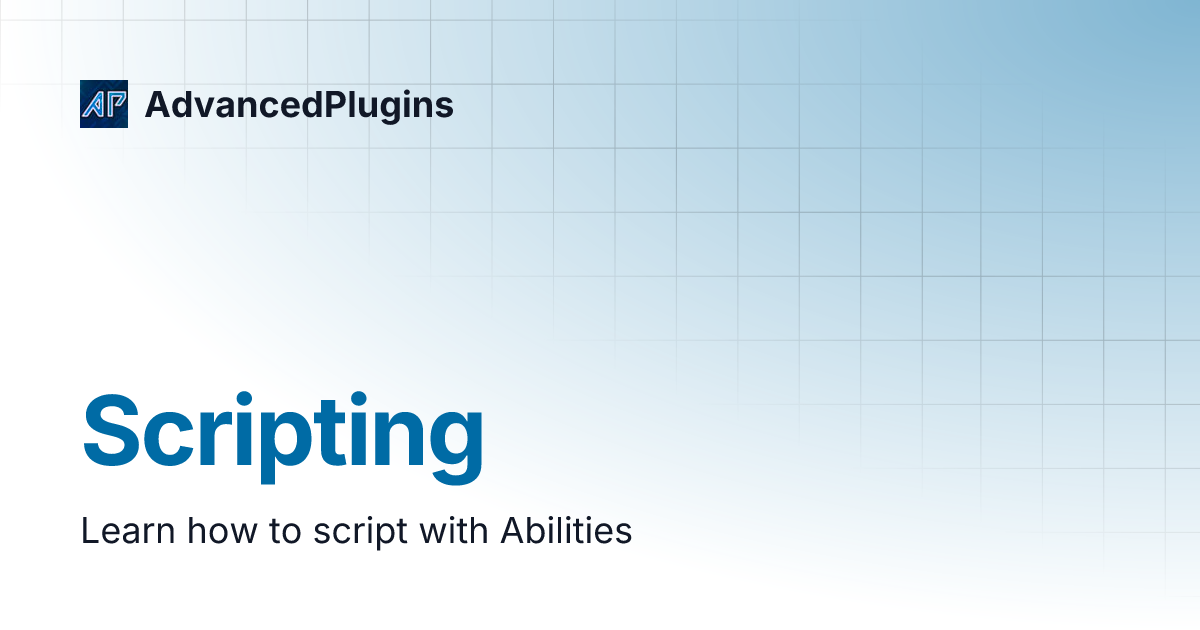 AP AdvancedPlugins

Scripting

Learn how to script with Abilities